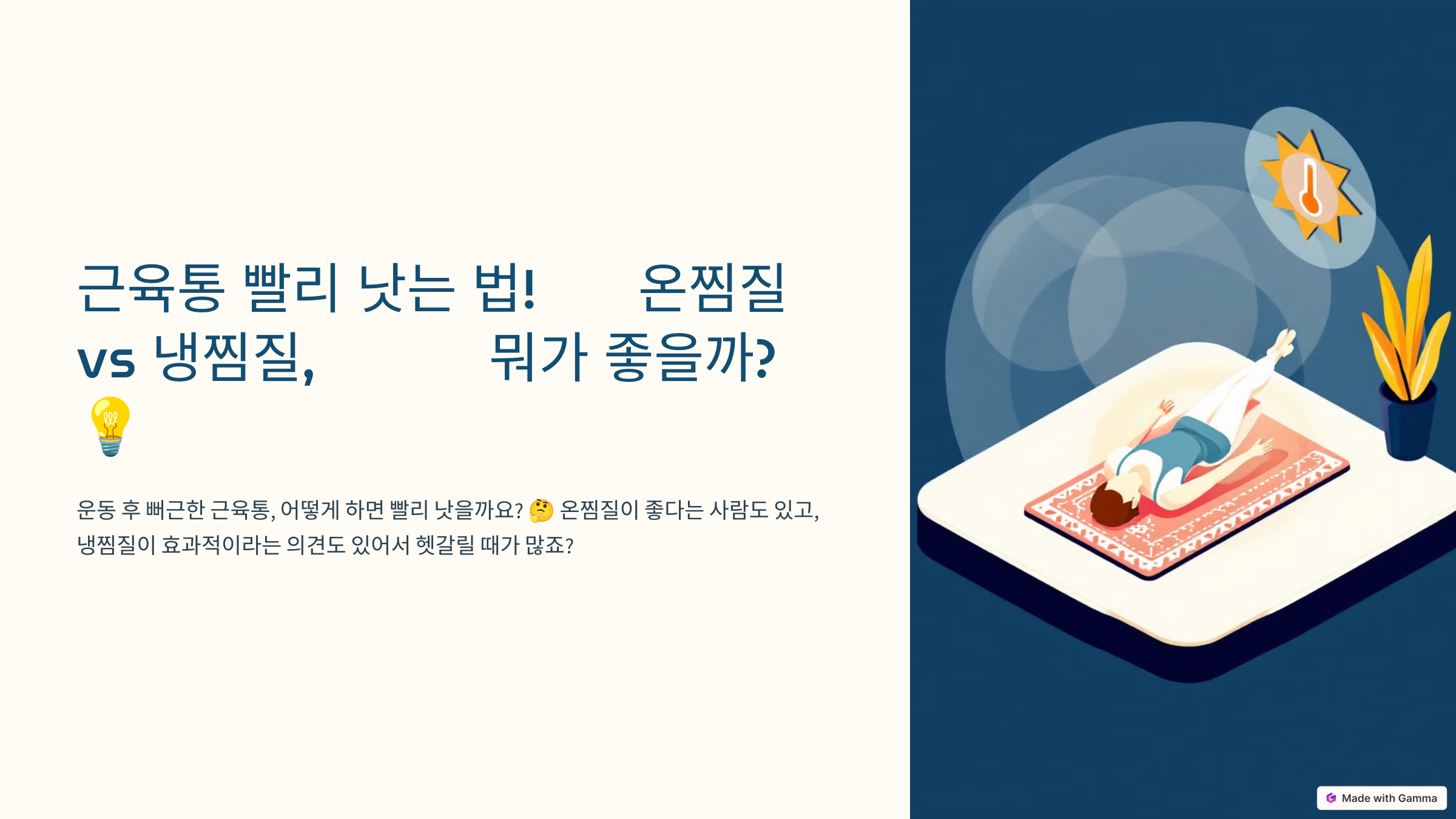 근육통 빨리 낫는 법! 온찜질 vs 냉찜질, 뭐가 좋을까? 💡

운동 후 뻐근한 근육통, 어떻게 하면 빨리 낫을까요? 🤔 온찜질이 좋다는 사람도 있고, 냉찜질이 효과적이라는 의견도 있어서 헷갈릴 때가 많죠?

Made with Gamma